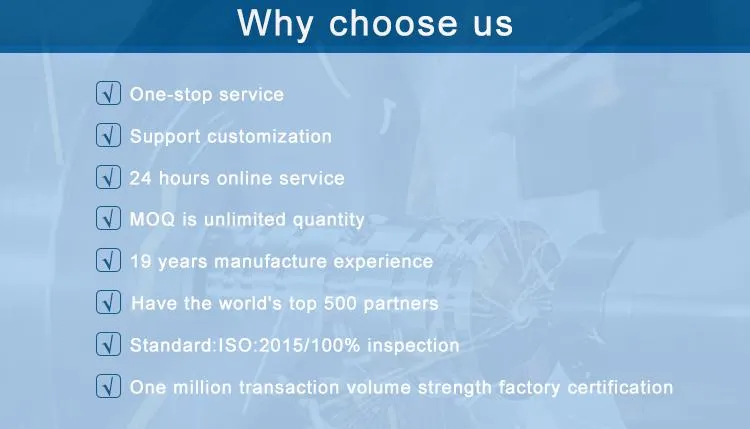 Why choose us

√ One-stop service

√ Support customization

√ 24 hours online service

√ MOQ is unlimited quantity

√ 19 years manufacture experience

√ Have the world's top 500 partners

√ Standard:ISO:2015/100% inspection

√ One million transaction volume strength factory certification